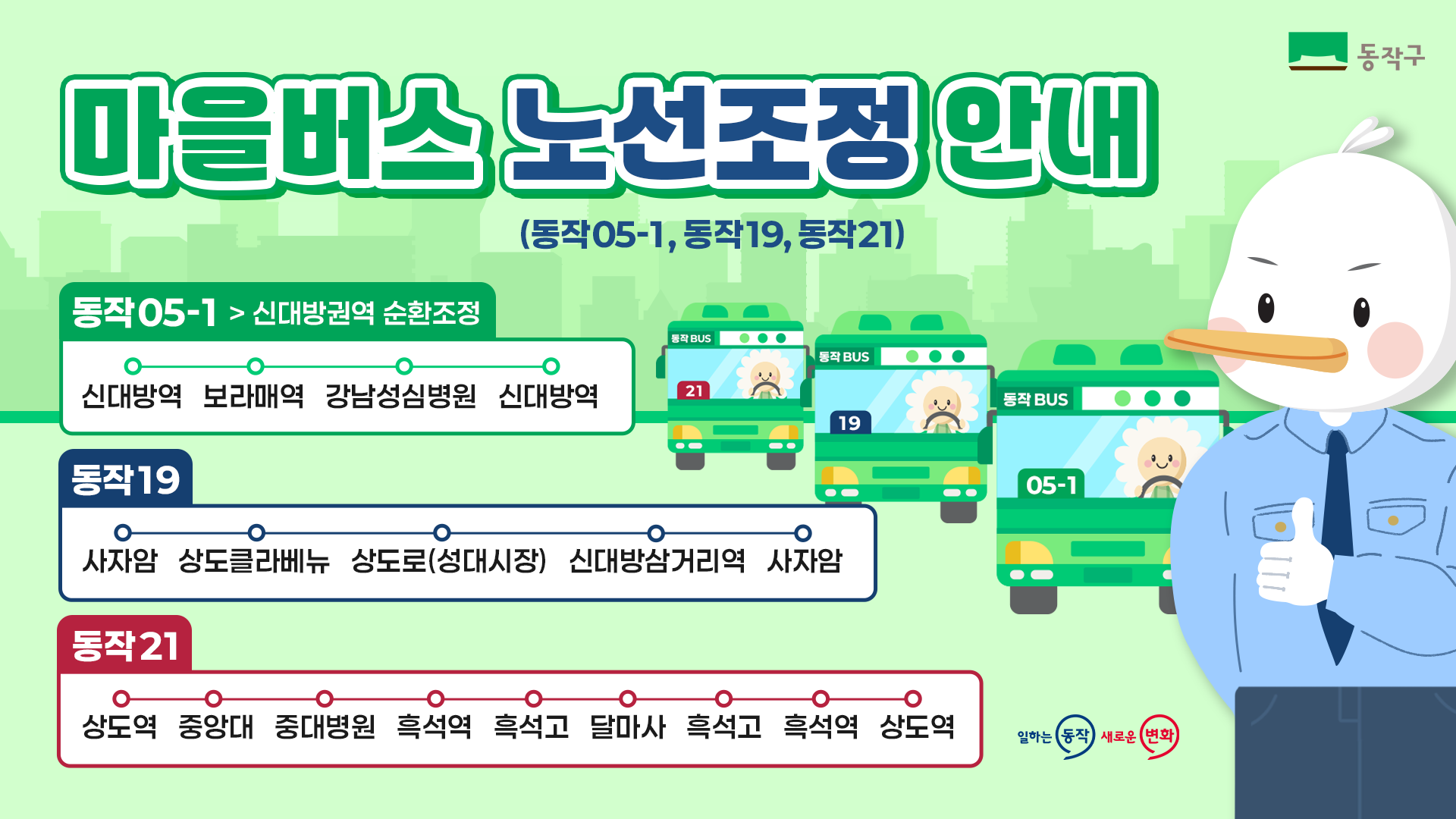 동작구

마을버스 노선조정 안내

(동작05-1, 동작19, 동작21)

동작05-1 > 신대방권역 순환조정

신대방역 보라매역 강남성심병원 신대방역

동작19

사자암 상도클라베뉴 상도로(성대시장) 신대방삼거리역 사자암

동작21

상도역 중앙대 중대병원 흑석역 흑석고 달마사 흑석고 흑석역 상도역

동작 BUS 21

동작 BUS 19

동작 BUS 05-1

일하는 동작 새로운 변화